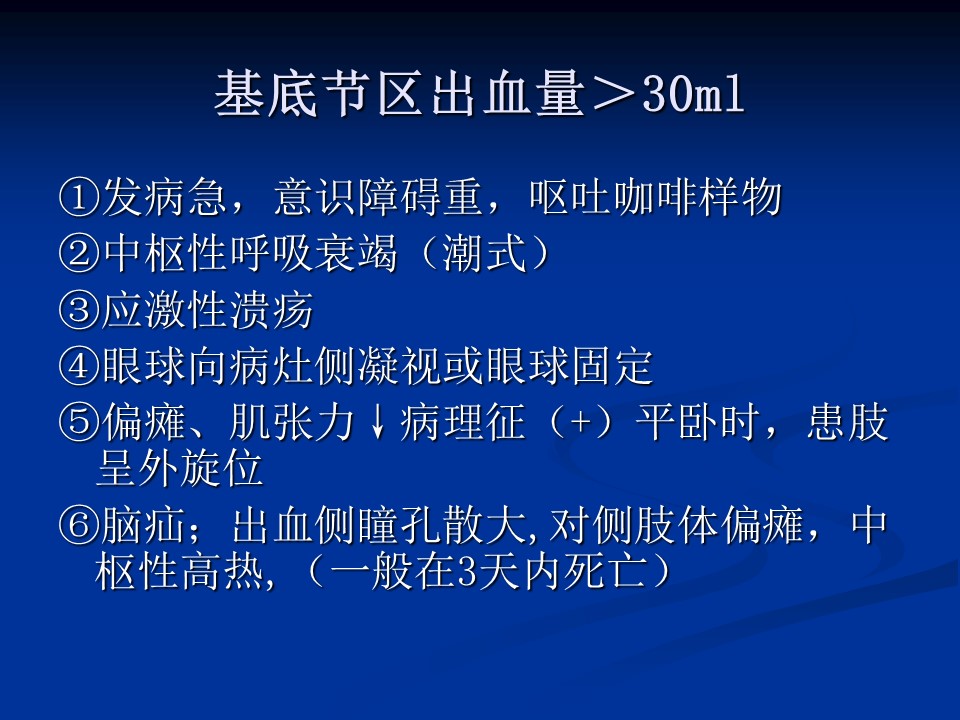 基底节区出血量＞30ml

①发病急，意识障碍重，呕吐咖啡样物
②中枢性呼吸衰竭（潮式）
③应激性溃疡
④眼球向病灶侧凝视或眼球固定
⑤偏瘫、肌张力↓病理征（+）平卧时，患肢呈外旋位
⑥脑疝；出血侧瞳孔散大,对侧肢体偏瘫，中枢性高热,（一般在3天内死亡）